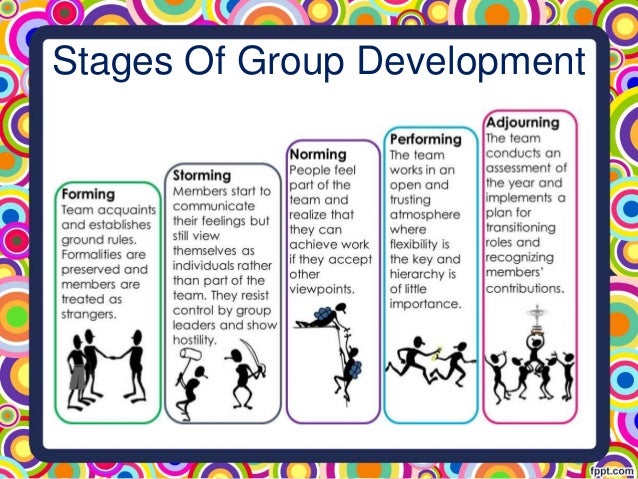 Stages Of Group Development

Forming
Team acquaints and establishes ground rules. Formalities are preserved and members are treated as strangers.

Storming
Members start to communicate their feelings but still view themselves as individuals rather than part of the team. They resist control by group leaders and show hostility.

Norming
People feel part of the team and realize that they can achieve work if they accept other viewpoints.

Performing
The team works in an open and trusting atmosphere where flexibility is the key and hierarchy is of little importance.

Adjourning
The team conducts an assessment of the year and implements a plan for transitioning roles and recognizing members' contributions.

fppt.com